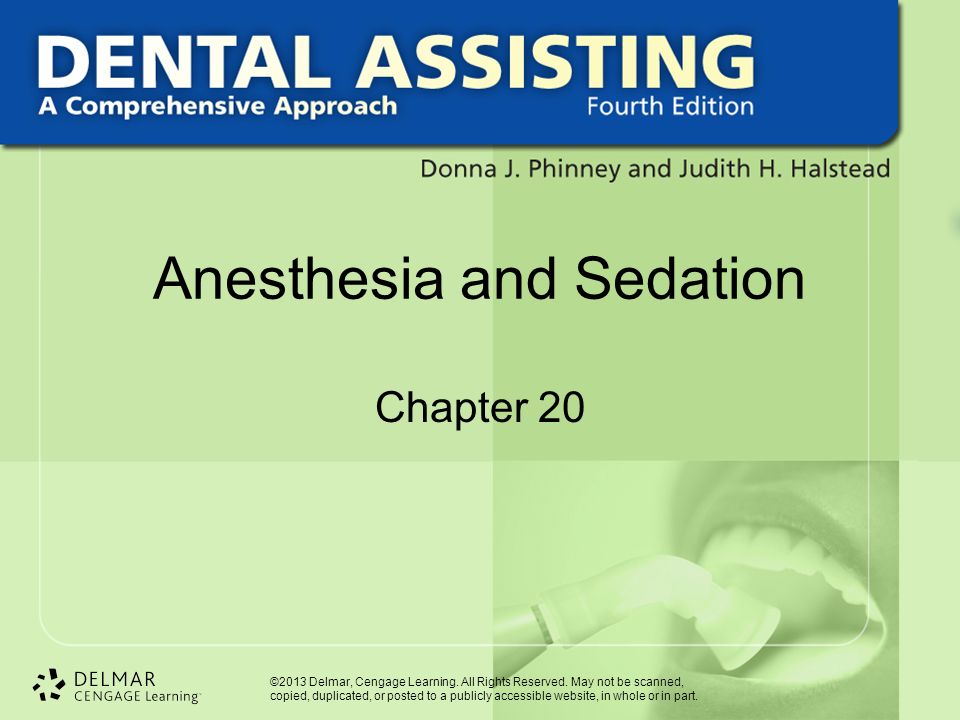 DENTAL ASSISTING
A Comprehensive Approach
Fourth Edition

Donna J. Phinney and Judith H. Halstead

Anesthesia and Sedation

Chapter 20

DELMAR
CENGAGE Learning

©2013 Delmar, Cengage Learning. All Rights Reserved. May not be scanned, copied, duplicated, or posted to a publicly accessible website, in whole or in part.